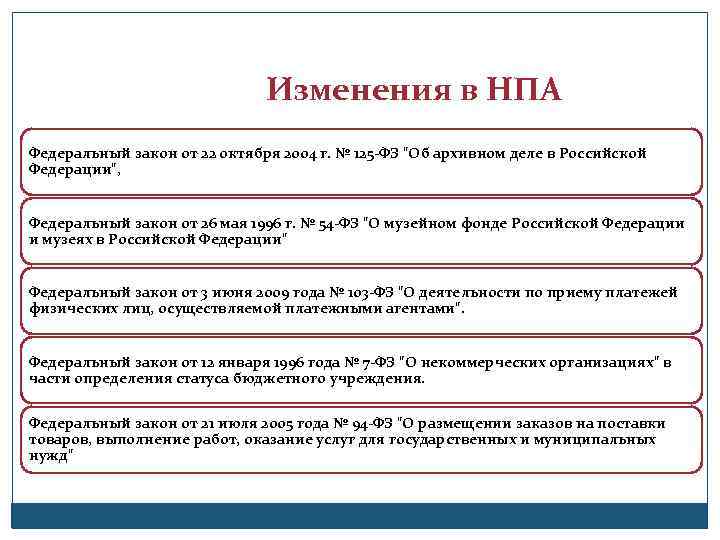 Изменения в НПА

Федеральный закон от 22 октября 2004 г. № 125-ФЗ "Об архивном деле в Российской Федерации",

Федеральный закон от 26 мая 1996 г. № 54-ФЗ "О музейном фонде Российской Федерации и музеях в Российской Федерации"

Федеральный закон от 3 июня 2009 года № 103-ФЗ "О деятельности по приему платежей физических лиц, осуществляемой платежными агентами".

Федеральный закон от 12 января 1996 года № 7-ФЗ "О некоммерческих организациях" в части определения статуса бюджетного учреждения.

Федеральный закон от 21 июля 2005 года № 94-ФЗ "О размещении заказов на поставки товаров, выполнение работ, оказание услуг для государственных и муниципальных нужд"